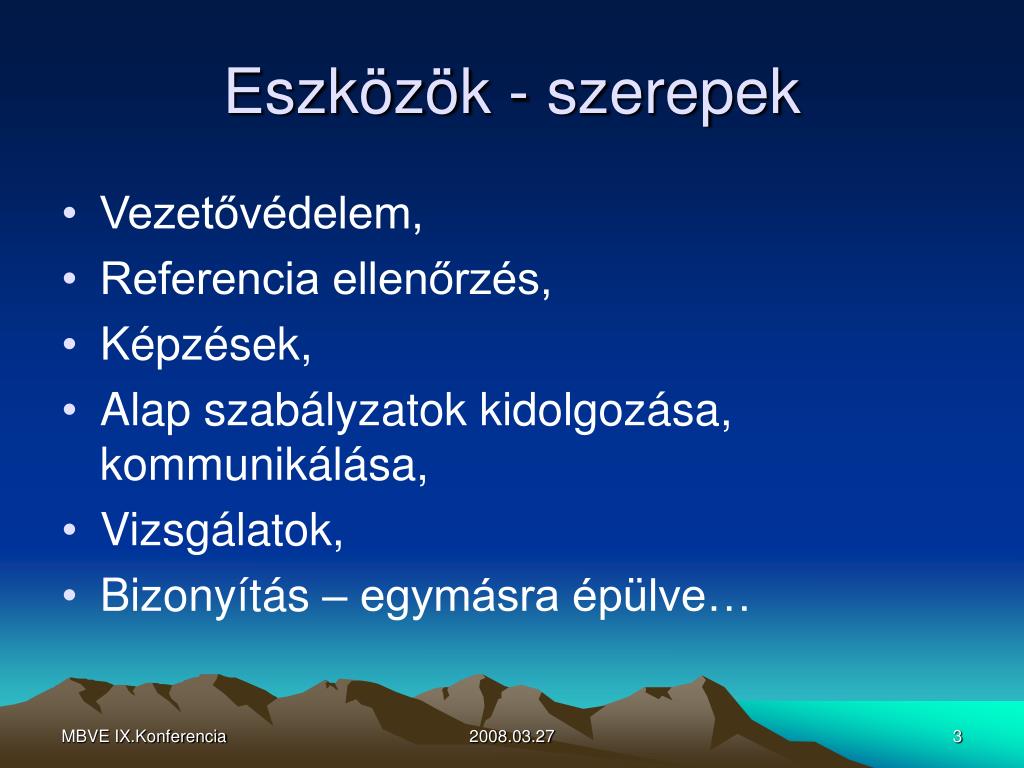 Eszközök - szerepek

• Vezetővédelem,
• Referencia ellenőrzés,
• Képzések,
• Alap szabályzatok kidolgozása, kommunikálása,
• Vizsgálatok,
• Bizonyítás – egymásra épülve…

MBVE IX.Konferencia
2008.03.27
3